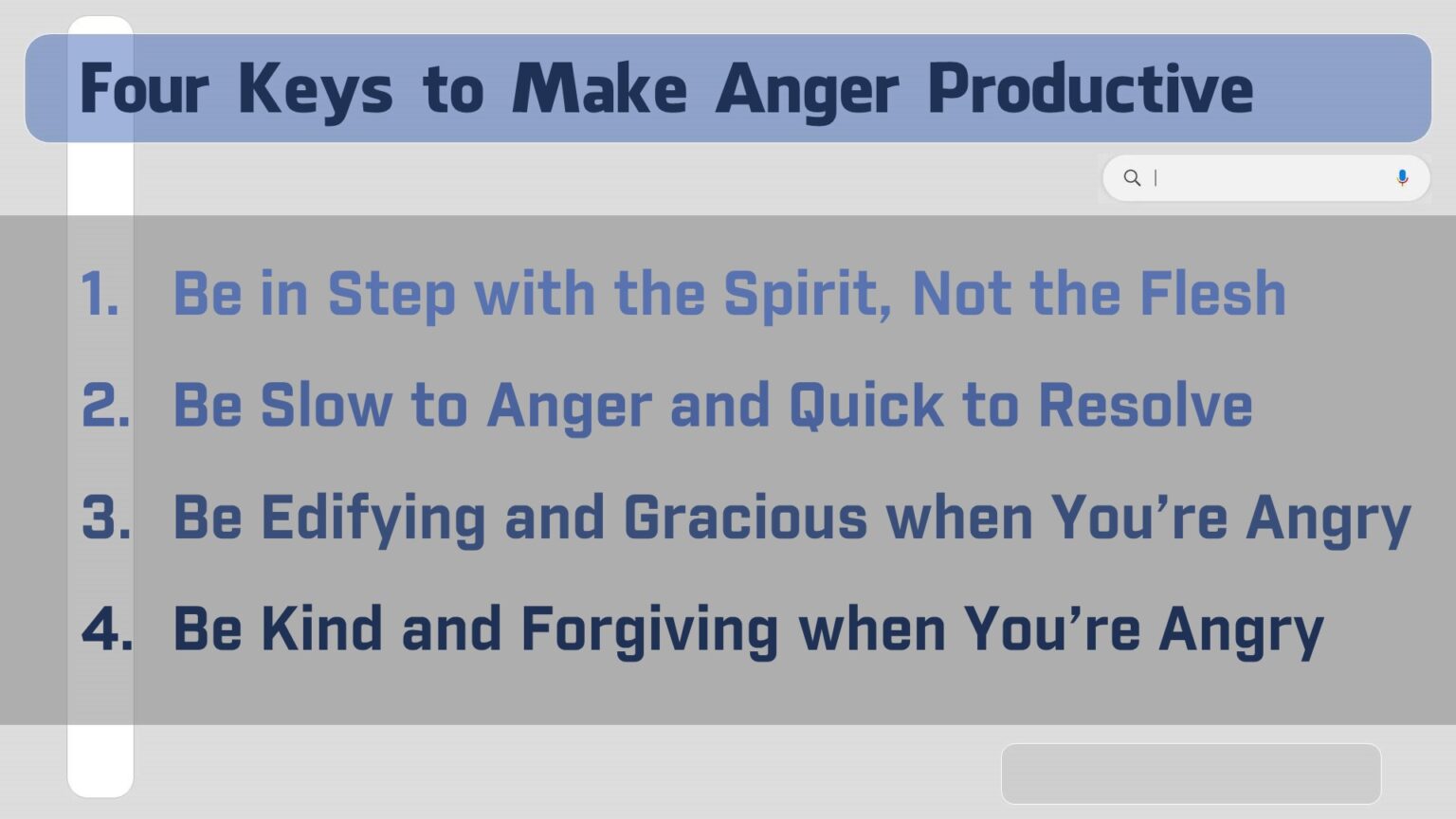 Four Keys to Make Anger Productive

1. Be in Step with the Spirit, Not the Flesh

2. Be Slow to Anger and Quick to Resolve

3. Be Edifying and Gracious when You're Angry

4. Be Kind and Forgiving when You're Angry